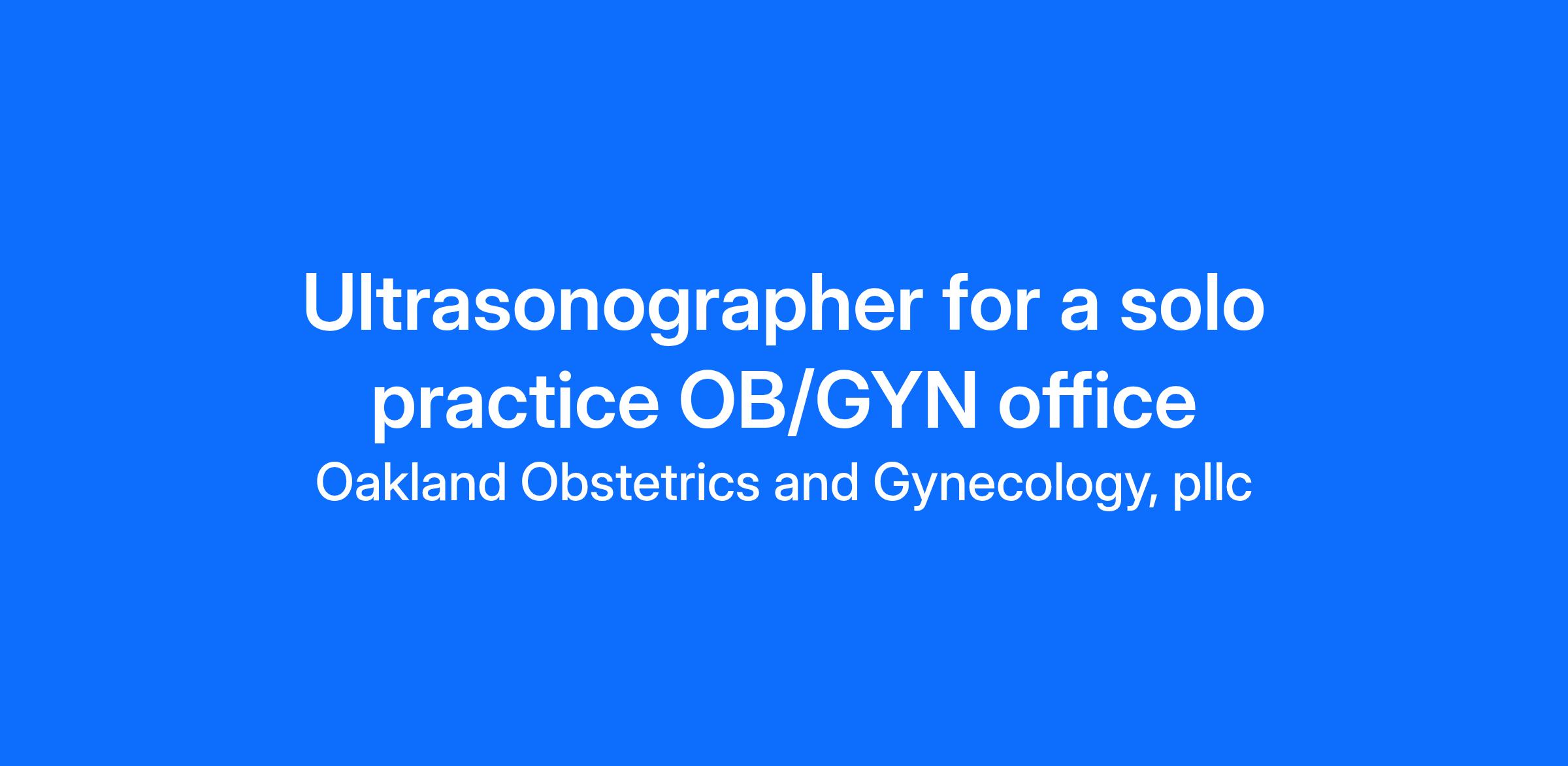 Ultrasonographer for a solo practice OB/GYN office

Oakland Obstetrics and Gynecology, pllc